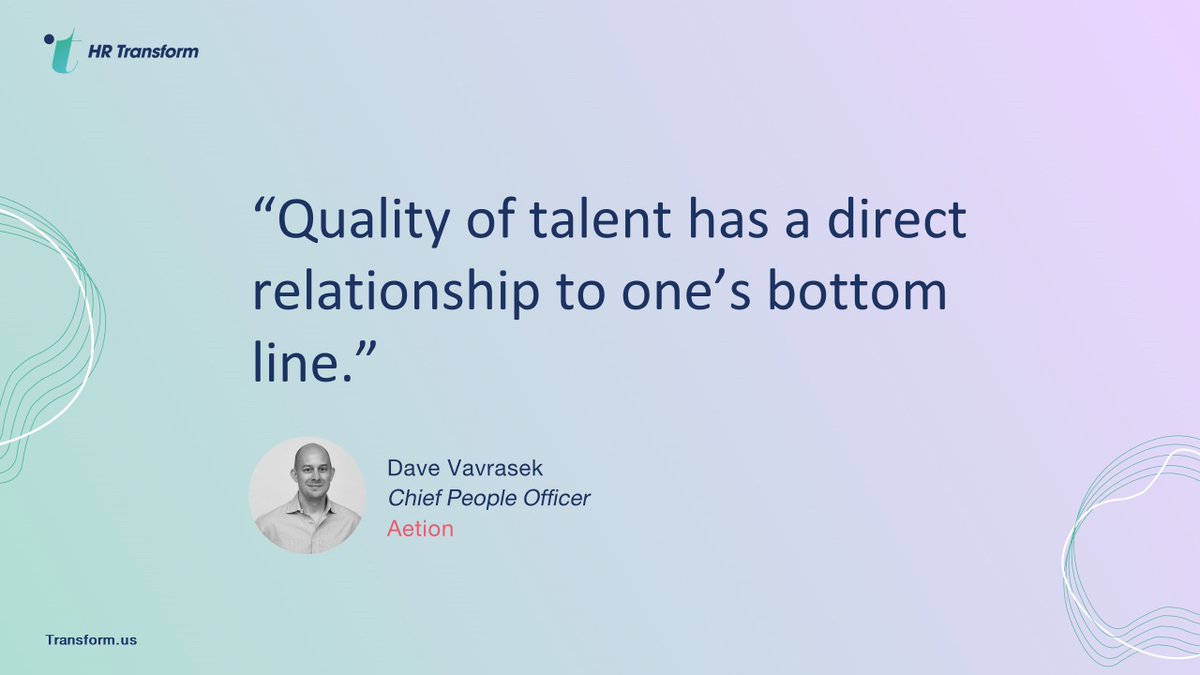 HR Transform

“Quality of talent has a direct relationship to one’s bottom line.”

Dave Vavrasek
Chief People Officer
Aetion

Transform.us